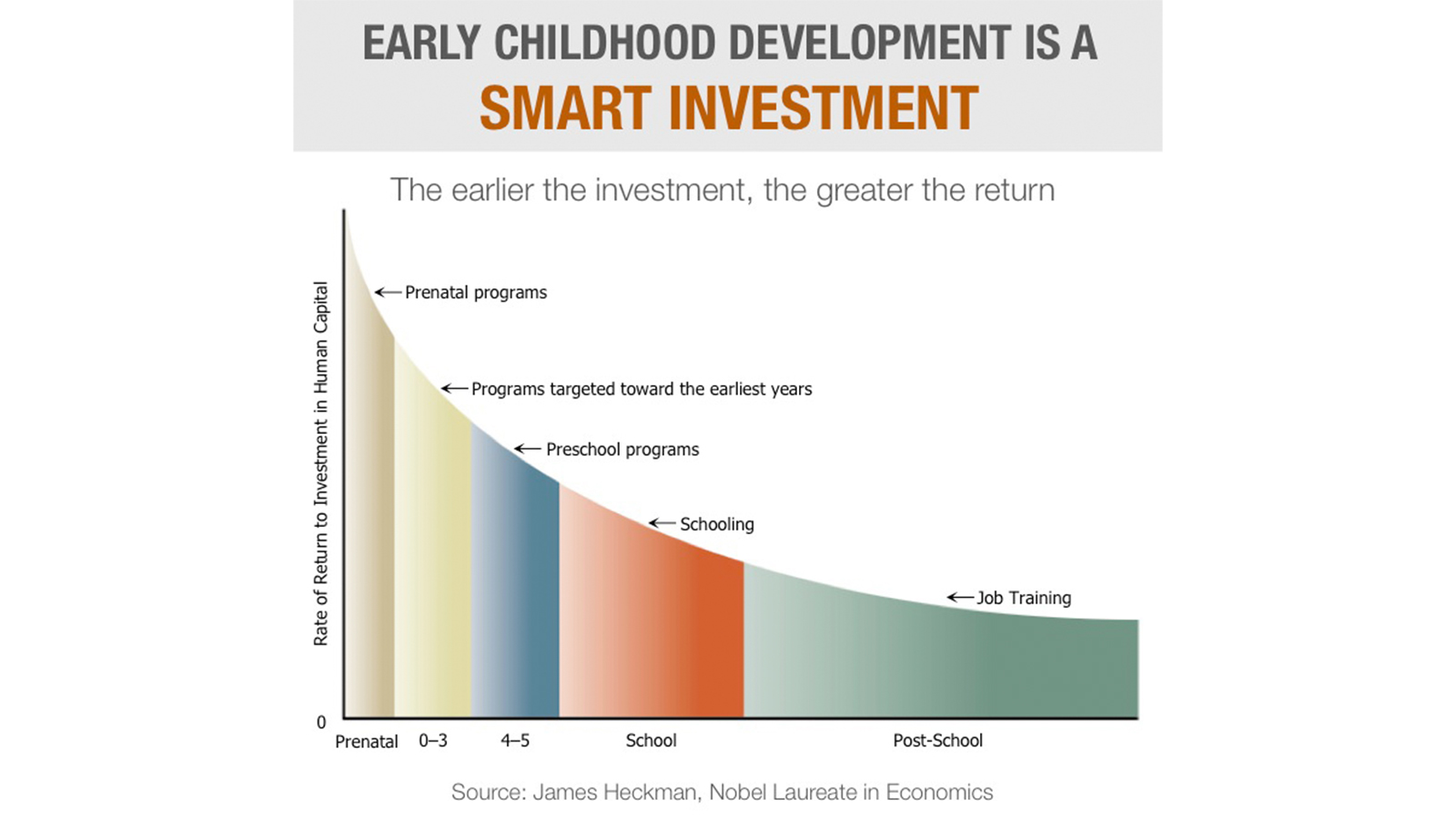 EARLY CHILDHOOD DEVELOPMENT IS A
SMART INVESTMENT

The earlier the investment, the greater the return

Rate of Return to Investment in Human Capital

Prenatal programs

Programs targeted toward the earliest years

Preschool programs

Schooling

Job Training

0

Prenatal 0–3 4–5 School Post-School

Source: James Heckman, Nobel Laureate in Economics